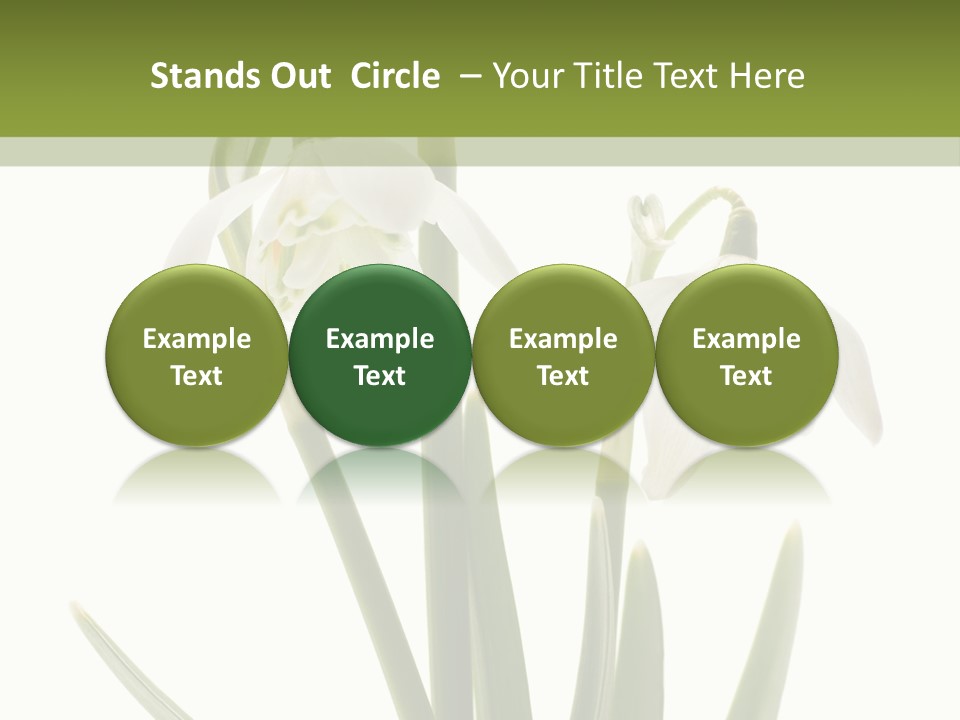 Stands Out Circle – Your Title Text Here

Example Text

Example Text

Example Text

Example Text